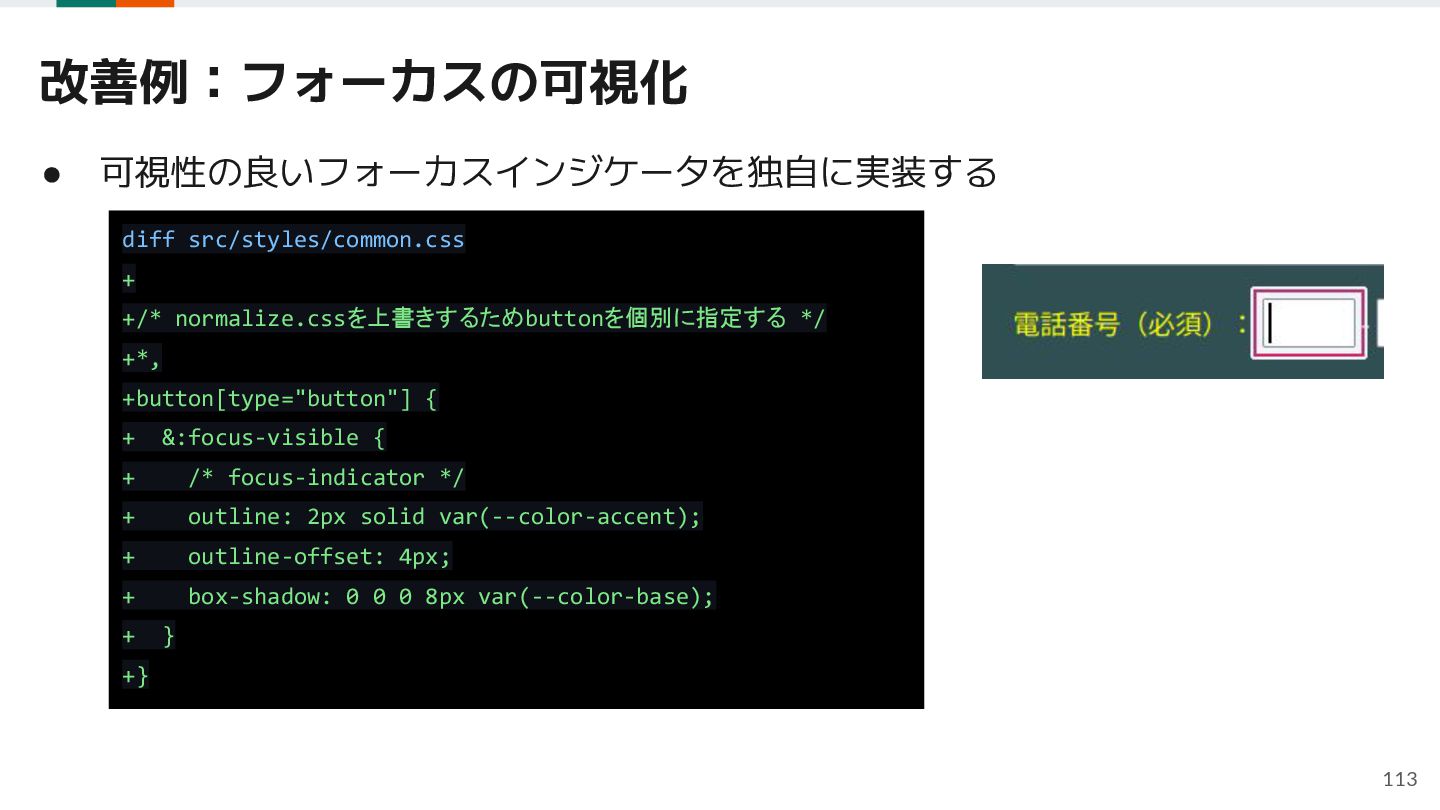 改善例：フォーカスの可視化

● 可視性の良いフォーカスインジケータを独自に実装する

diff src/styles/common.css
+
+/* normalize.cssを上書きするためbuttonを個別に指定する */
+*,
+button[type="button"] {
+  &:focus-visible {
+    /* focus-indicator */
+    outline: 2px solid var(--color-accent);
+    outline-offset: 4px;
+    box-shadow: 0 0 0 8px var(--color-base);
+  }
+}

電話番号（必須）：

113